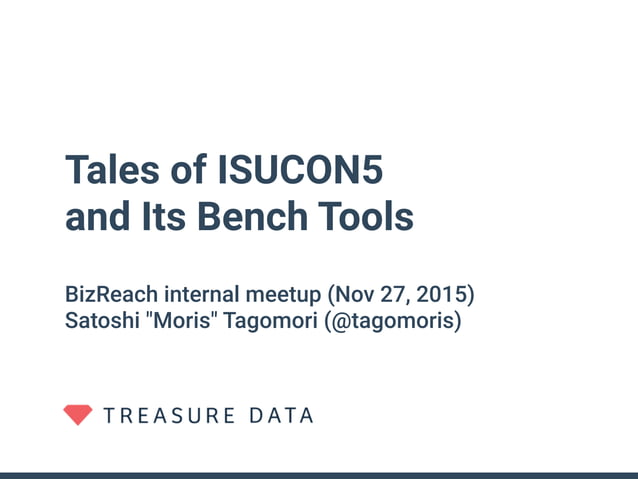 Tales of ISUCON5
and Its Bench Tools

BizReach internal meetup (Nov 27, 2015)
Satoshi "Moris" Tagomori (@tagomoris)

TREASURE DATA